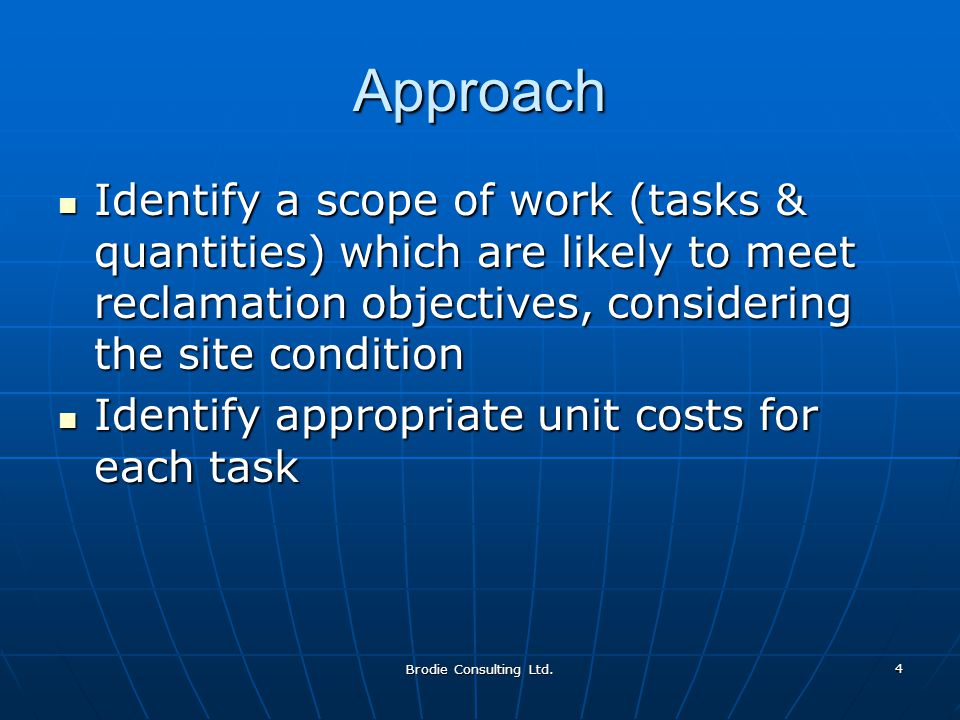 Approach

- Identify a scope of work (tasks & quantities) which are likely to meet reclamation objectives, considering the site condition
- Identify appropriate unit costs for each task

Brodie Consulting Ltd.

4